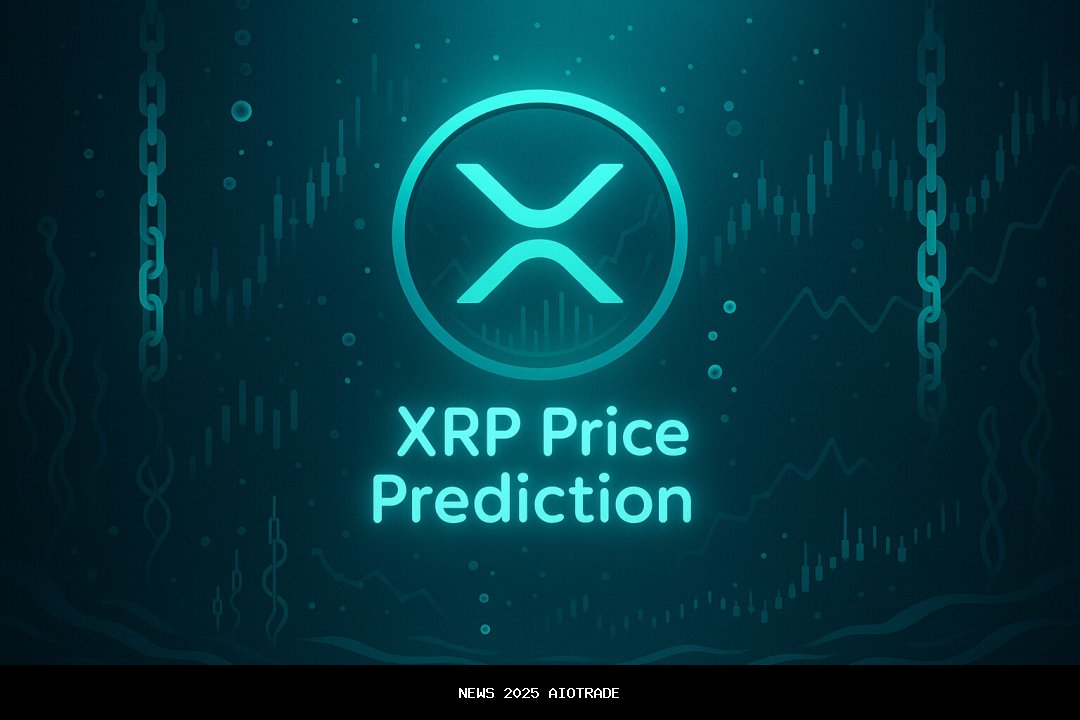 XRP Price Prediction

NEWS 2025 AIOTRADE